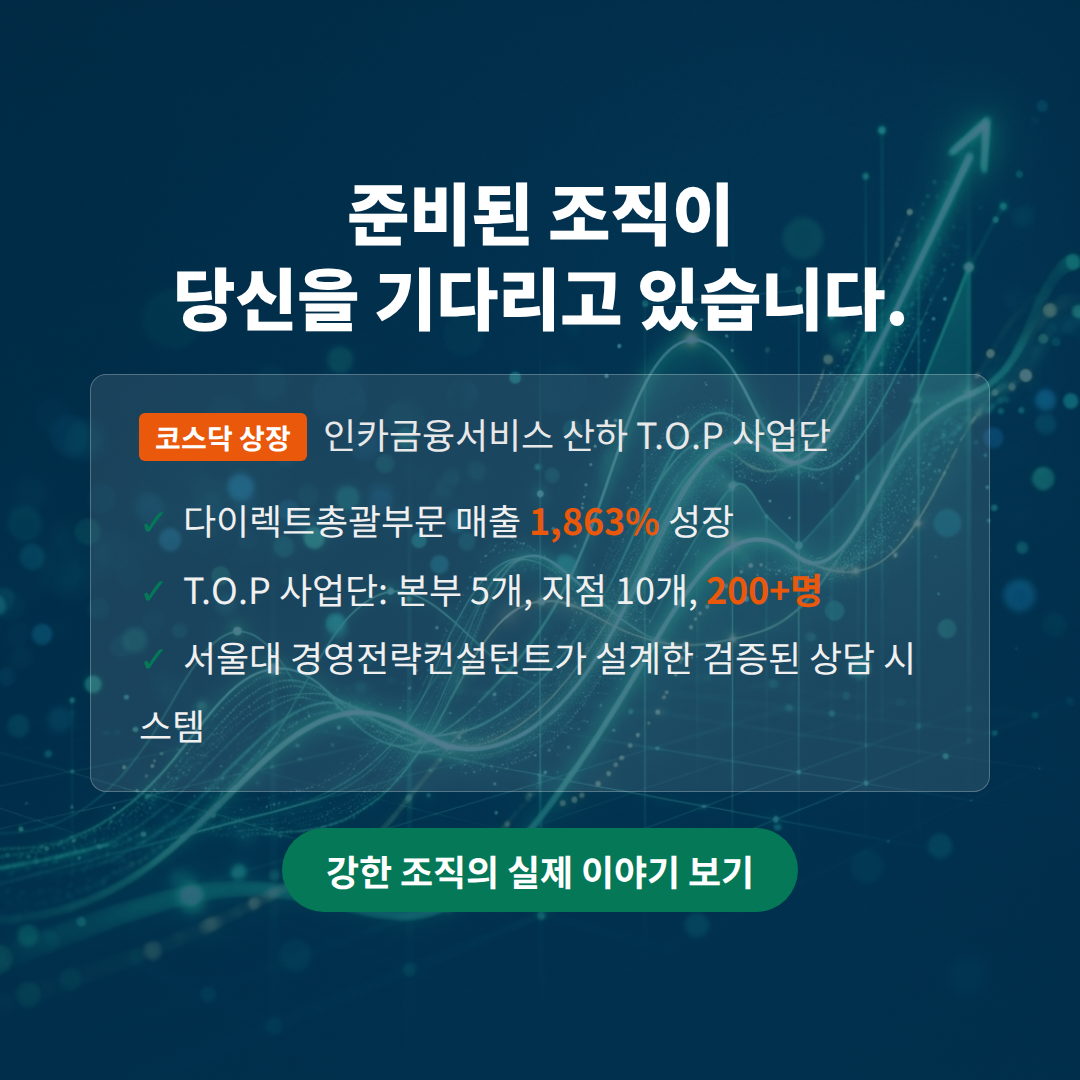 준비된 조직이
당신을 기다리고 있습니다.

코스닥 상장 인카금융서비스 산하 T.O.P 사업단

✓ 다이렉트총괄부문 매출 1,863% 성장

✓ T.O.P 사업단: 본부 5개, 지점 10개, 200+명

✓ 서울대 경영전략컨설턴트가 설계한 검증된 상담 시스템

강한 조직의 실제 이야기 보기